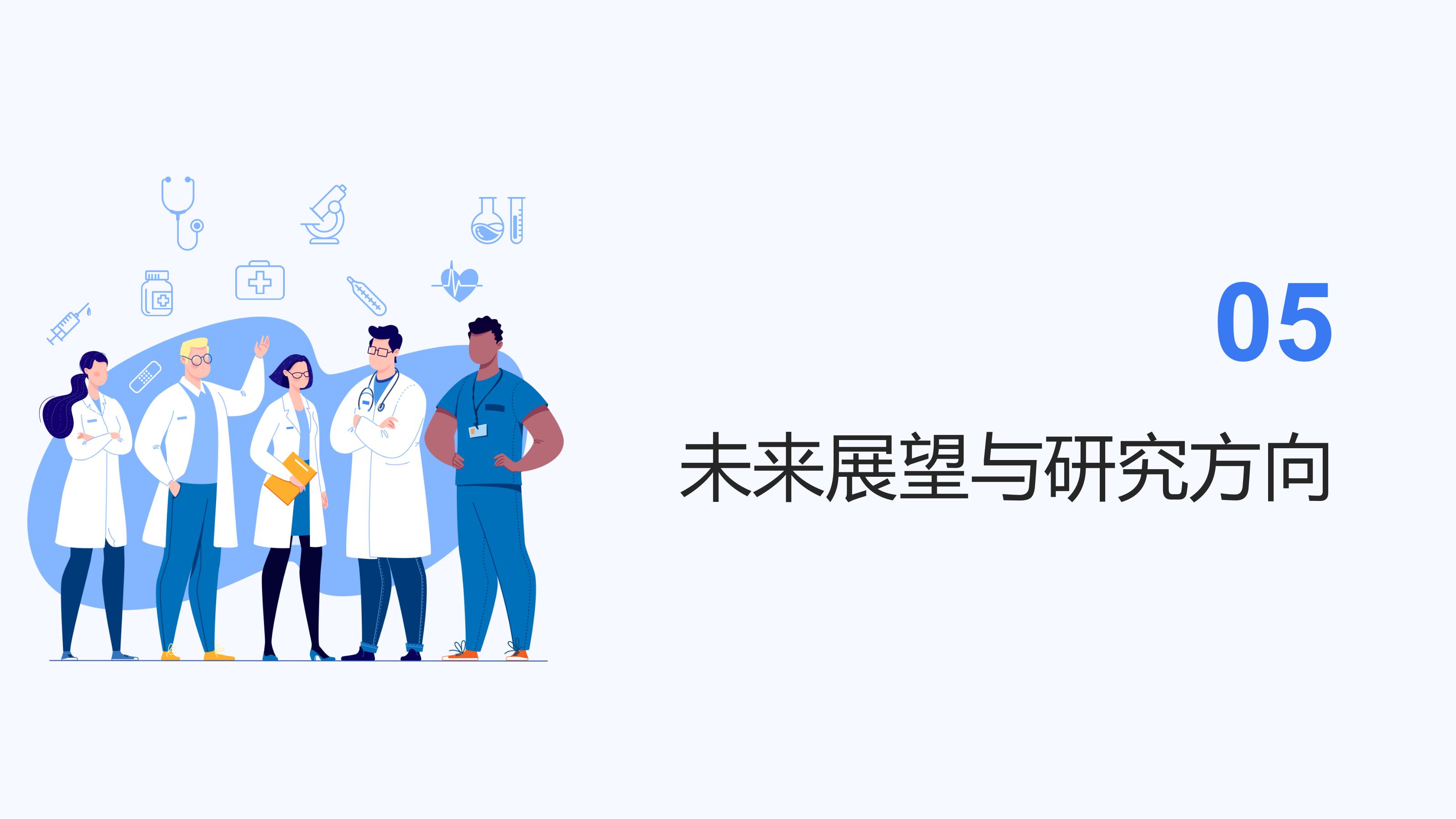 05

未来展望与研究方向